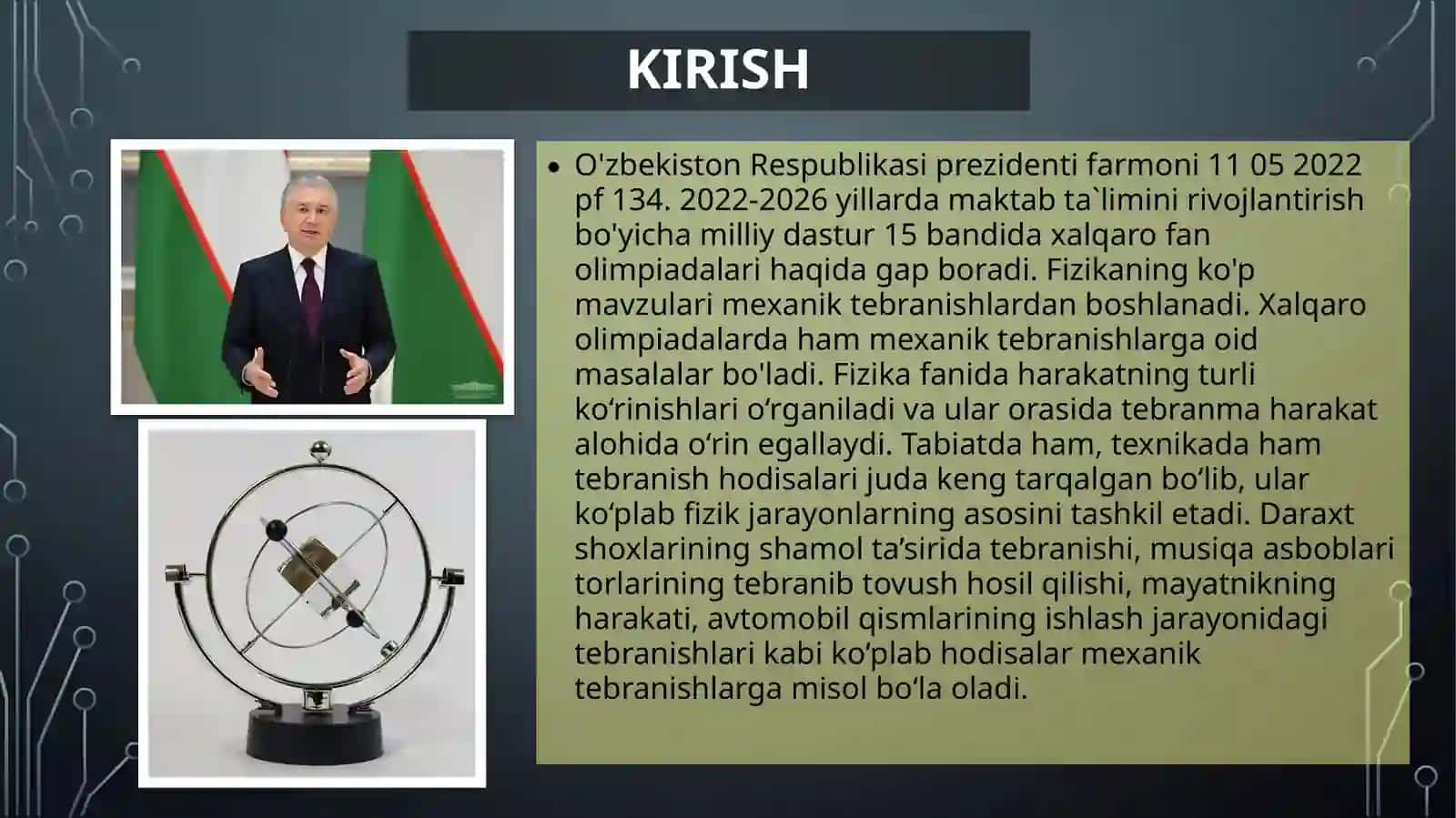 KIRISH

• O'zbekiston Respublikasi prezidenti farmoni 11 05 2022 pf 134. 2022-2026 yillarda maktab ta`limini rivojlantirish bo'yicha milliy dastur 15 bandida xalqaro fan olimpiadalari haqida gap boradi. Fizikaning ko'p mavzulari mexanik tebranishlardan boshlanadi. Xalqaro olimpiadalarda ham mexanik tebranishlarga oid masalalar bo'ladi. Fizika fanida harakatning turli ko‘rinishlari o‘rganiladi va ular orasida tebranma harakat alohida o‘rin egallaydi. Tabiatda ham, texnikada ham tebranish hodisalari juda keng tarqalgan bo‘lib, ular ko‘plab fizik jarayonlarning asosini tashkil etadi. Daraxt shoxlarining shamol ta’sirida tebranishi, musiqa asboblari torlarining tebranib tovush hosil qilishi, mayatnikning harakati, avtomobil qismlarining ishlash jarayonidagi tebranishlari kabi ko‘plab hodisalar mexanik tebranishlarga misol bo‘la oladi.